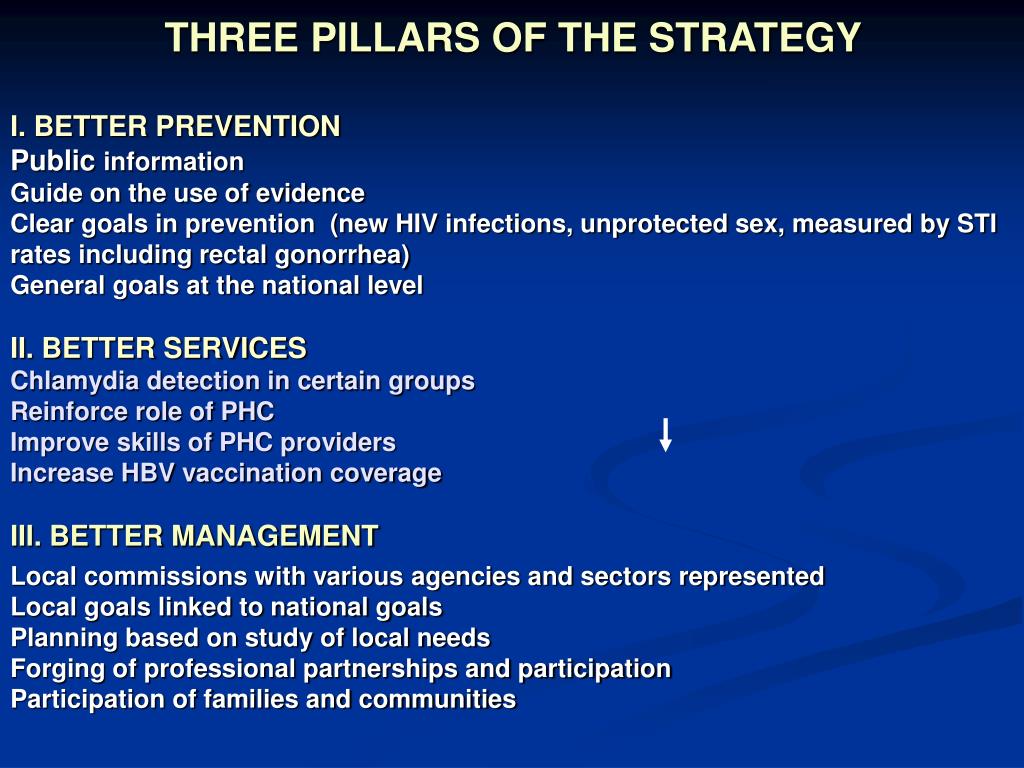 THREE PILLARS OF THE STRATEGY

I. BETTER PREVENTION
Public information
Guide on the use of evidence
Clear goals in prevention (new HIV infections, unprotected sex, measured by STI rates including rectal gonorrhea)
General goals at the national level

II. BETTER SERVICES
Chlamydia detection in certain groups
Reinforce role of PHC
Improve skills of PHC providers
Increase HBV vaccination coverage

III. BETTER MANAGEMENT
Local commissions with various agencies and sectors represented
Local goals linked to national goals
Planning based on study of local needs
Forging of professional partnerships and participation
Participation of families and communities